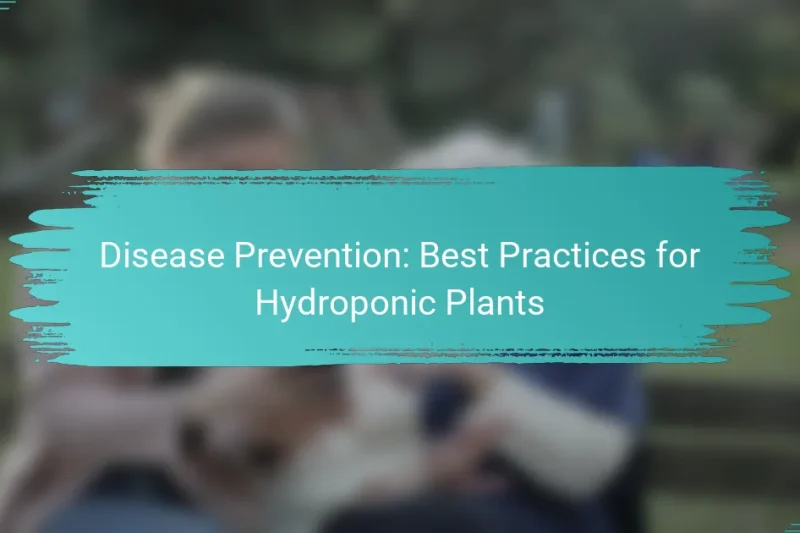 Disease Prevention: Best Practices for Hydroponic Plants